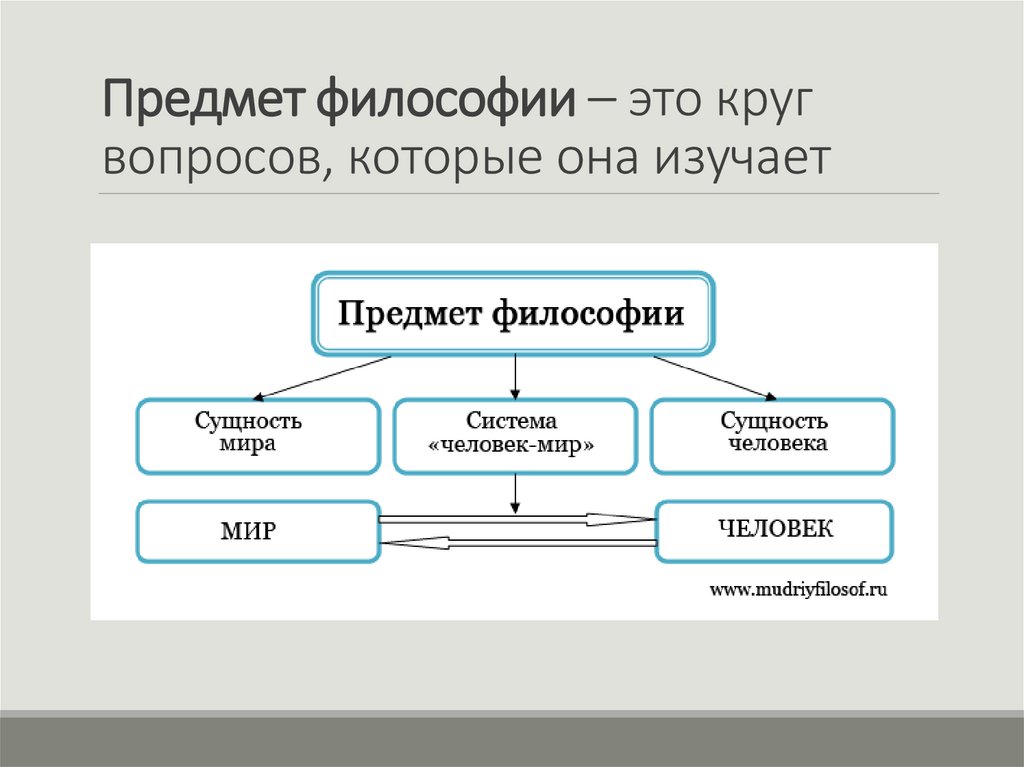 Предмет философии – это круг вопросов, которые она изучает

Предмет философии

Сущность мира

Система «человек-мир»

Сущность человека

МИР

ЧЕЛОВЕК

www.mudriyfilosof.ru